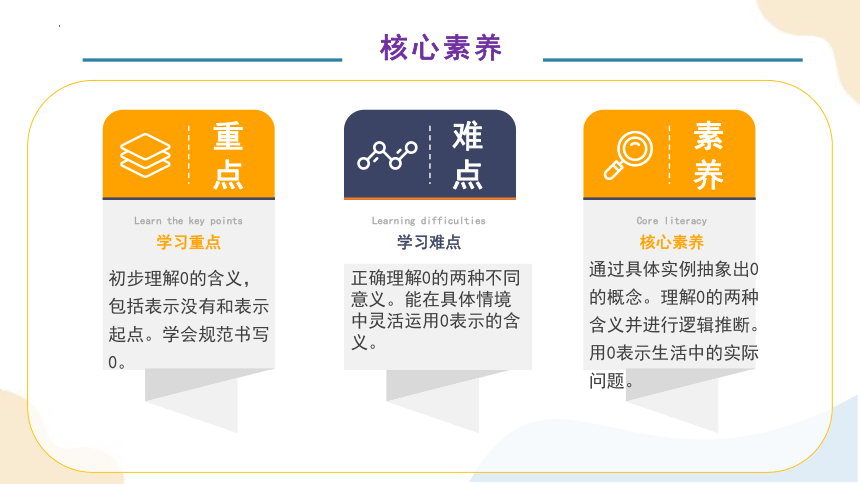 核心素养

重点

Learn the key points

学习重点

初步理解0的含义，包括表示没有和表示起点。学会规范书写0。

难点

Learning difficulties

学习难点

正确理解0的两种不同意义。能在具体情境中灵活运用0表示的含义。

素养

Core literacy

核心素养

通过具体实例抽象出0的概念。理解0的两种含义并进行逻辑推断。用0表示生活中的实际问题。